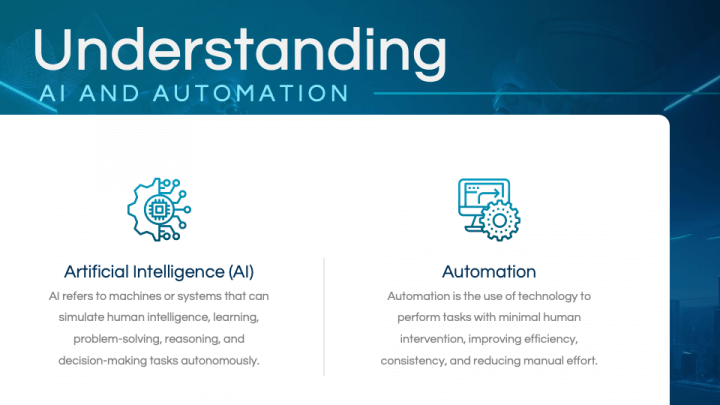 Understanding
AI AND AUTOMATION

Artificial Intelligence (AI)
AI refers to machines or systems that can simulate human intelligence, learning, problem-solving, reasoning, and decision-making tasks autonomously.

Automation
Automation is the use of technology to perform tasks with minimal human intervention, improving efficiency, consistency, and reducing manual effort.